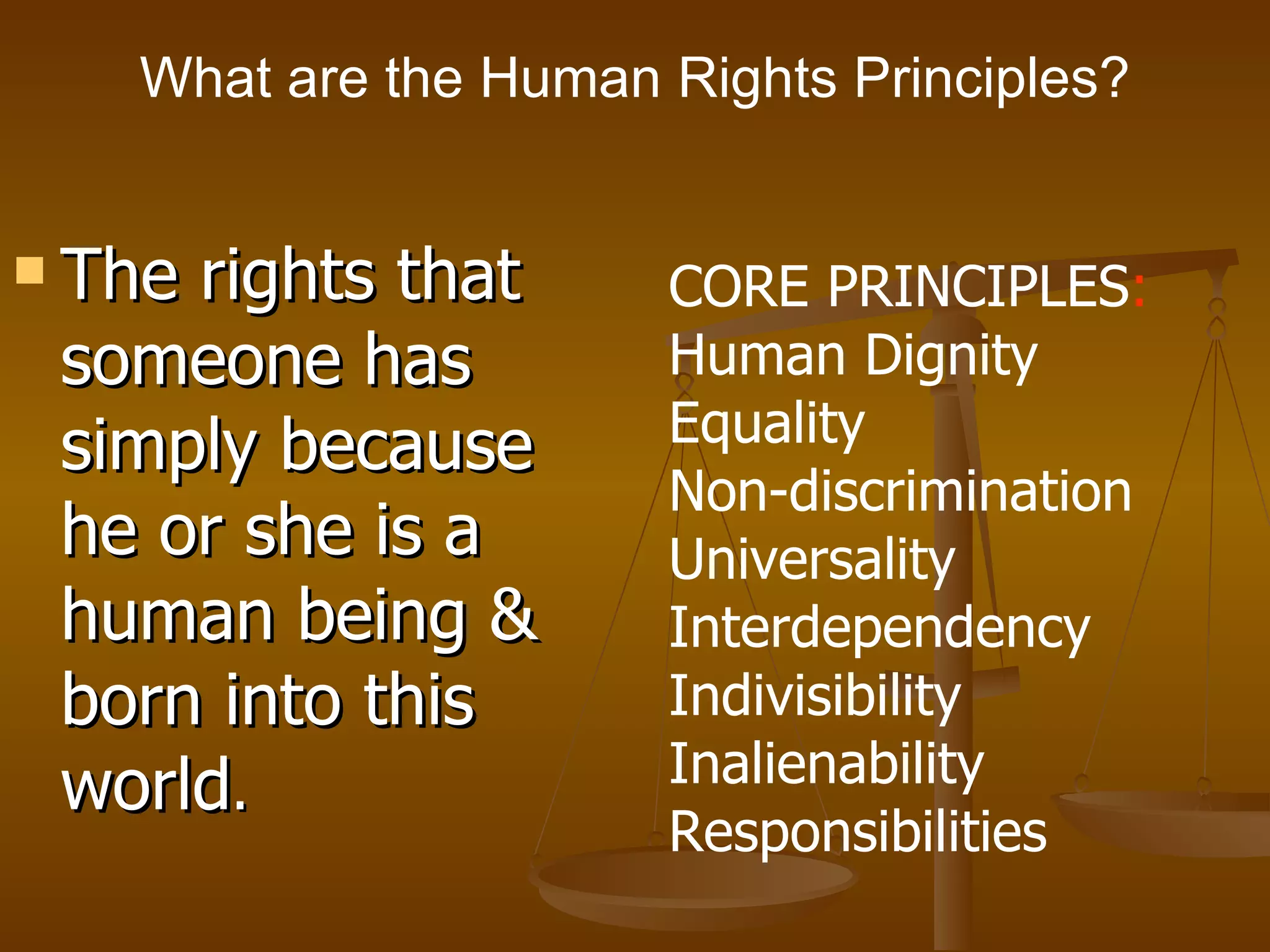 What are the Human Rights Principles?

The rights that someone has simply because he or she is a human being & born into this world.

CORE PRINCIPLES:
Human Dignity
Equality
Non-discrimination
Universality
Interdependency
Indivisibility
Inalienability
Responsibilities